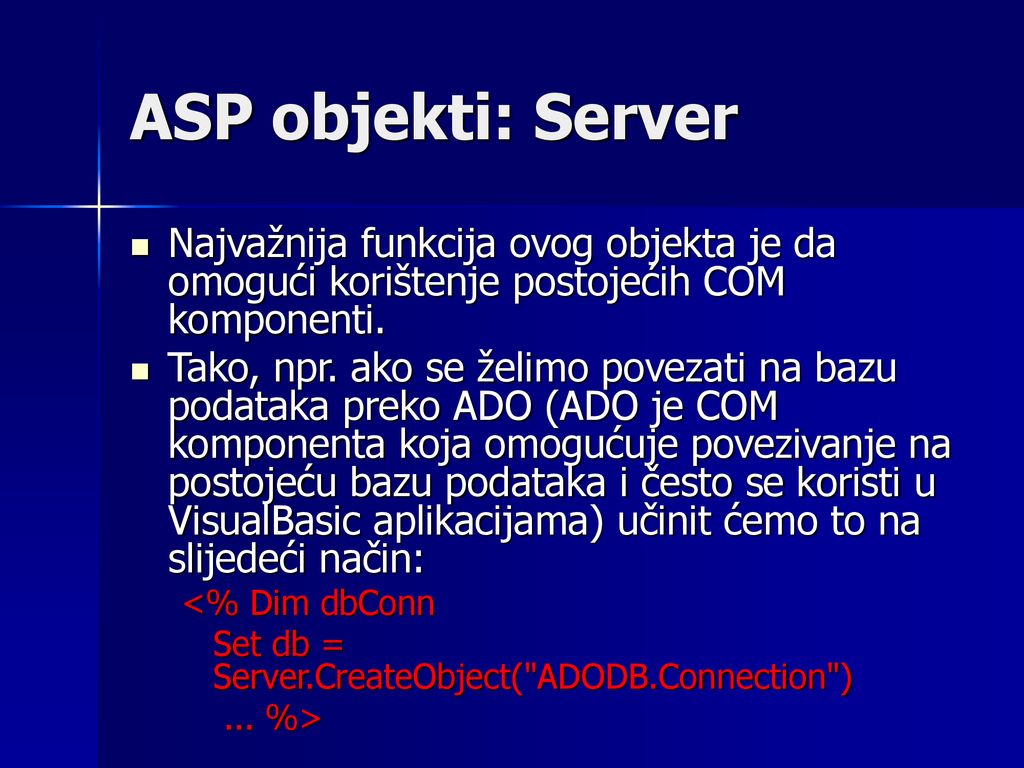 ASP objekti: Server

Najvažnija funkcija ovog objekta je da omogući korištenje postojećih COM komponenti.

Tako, npr. ako se želimo povezati na bazu podataka preko ADO (ADO je COM komponenta koja omogućuje povezivanje na postojeću bazu podataka i često se koristi u VisualBasic aplikacijama) učinit ćemo to na slijedeći način:

<% Dim dbConn
Set db = Server.CreateObject("ADODB.Connection")
... %>